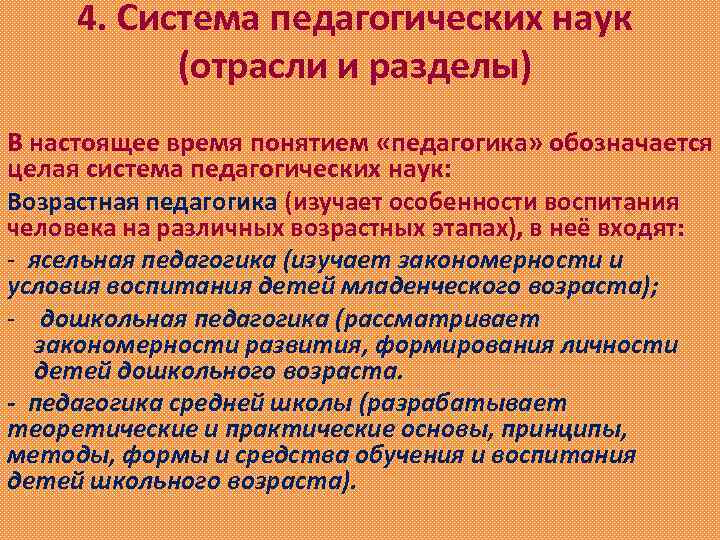 4. Система педагогических наук (отрасли и разделы)

В настоящее время понятием «педагогика» обозначается целая система педагогических наук:

Возрастная педагогика (изучает особенности воспитания человека на различных возрастных этапах), в неё входят:

- ясельная педагогика (изучает закономерности и условия воспитания детей младенческого возраста);

- дошкольная педагогика (рассматривает закономерности развития, формирования личности детей дошкольного возраста.

- педагогика средней школы (разрабатывает теоретические и практические основы, принципы, методы, формы и средства обучения и воспитания детей школьного возраста).